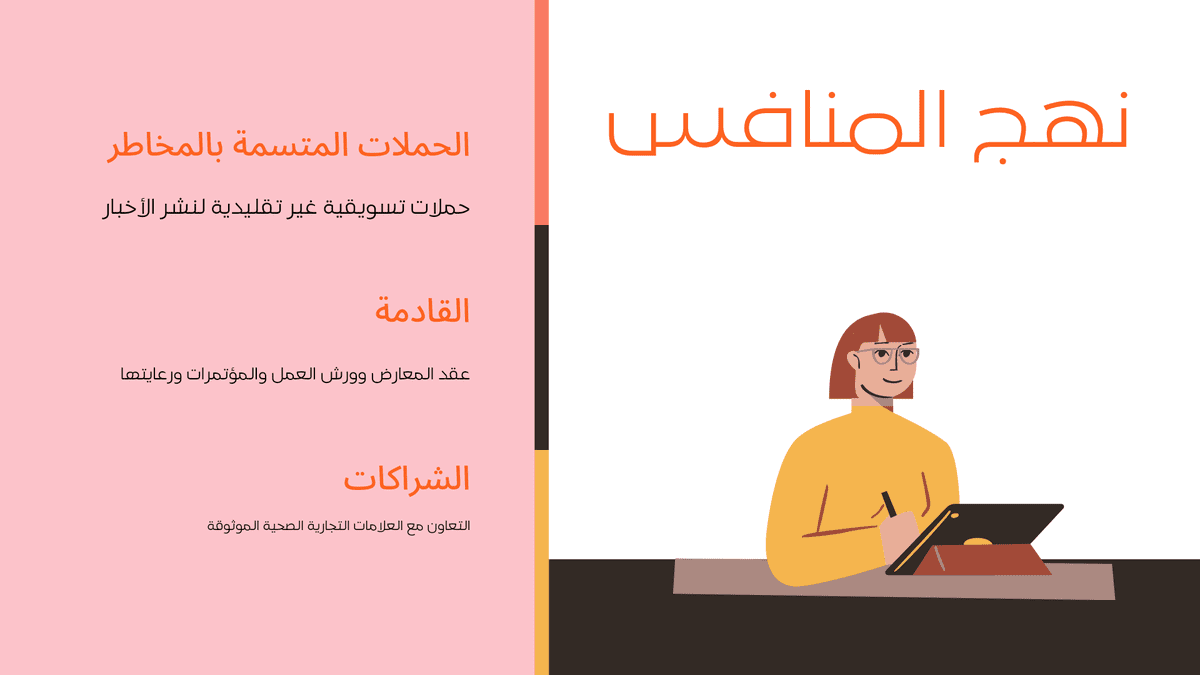 نهج المنافس

الحملات المتسمة بالمخاطر

حملات تسويقية غير تقليدية لنشر الأخبار

القادمة

عقد المعارض وورش العمل والمؤتمرات ورعايتها

الشراكات

التعاون مع العلامات التجارية الصحية الموثوقة